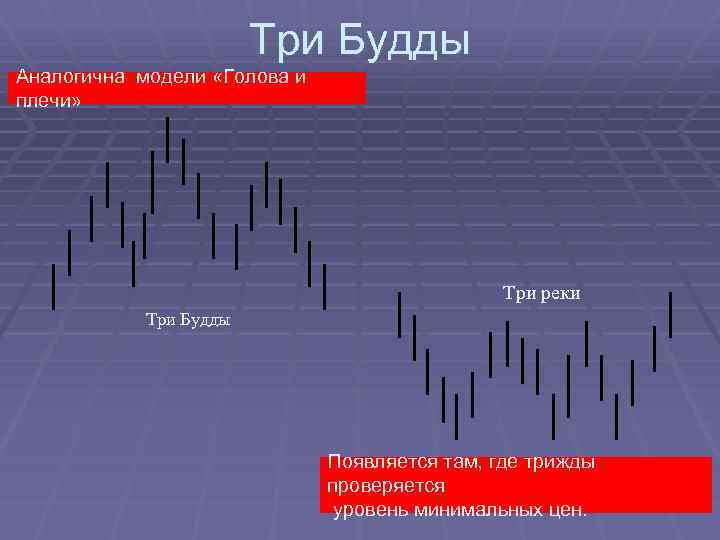 Три Будды

Аналогична модели «Голова и плечи»

Три Будды

Три реки

Появляется там, где трижды проверяется уровень минимальных цен.